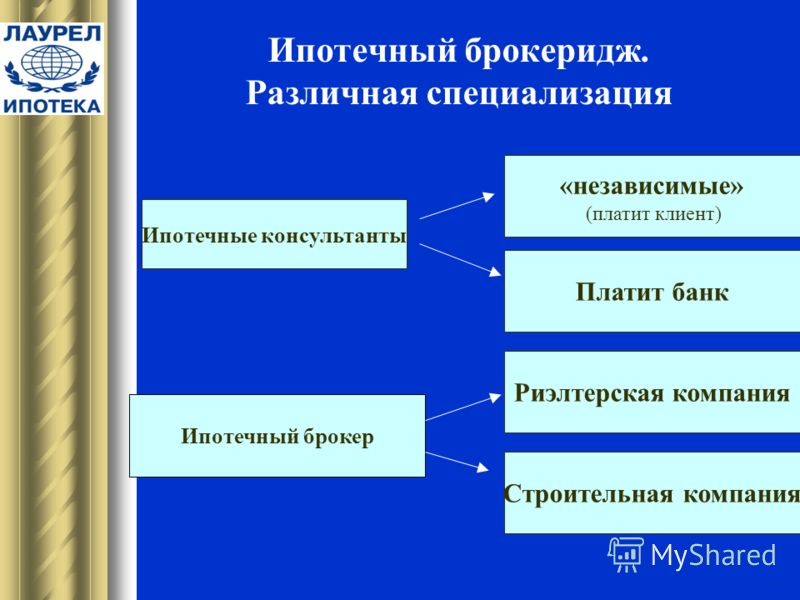 ЛАУРЕЛ
ИПОТЕКА

Ипотечный брокеридж.
Различная специализация

Ипотечные консультанты

«независимые»
(платит клиент)

Платит банк

Ипотечный брокер

Риэлтерская компания

Строительная компания

MyShared